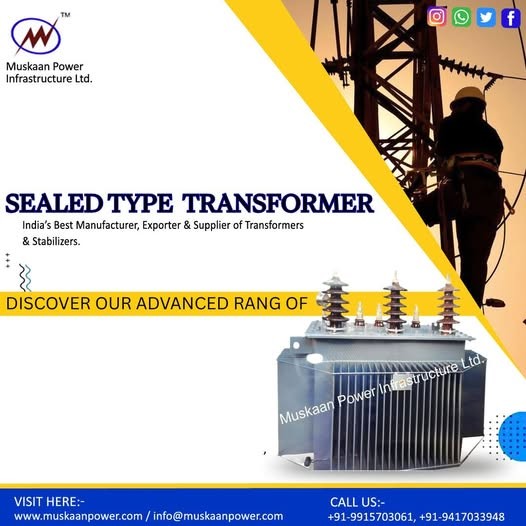 TM

Muskaan Power Infrastructure Ltd.

SEALED TYPE TRANSFORMER

India's Best Manufacturer, Exporter & Supplier of Transformers & Stabilizers.

DISCOVER OUR ADVANCED RANG OF

Muskaan Power Infrastructure Ltd.

VISIT HERE:-
www.muskaanpower.com / info@muskaanpower.com

CALL US:-
+91-9915703061, +91-9417033948